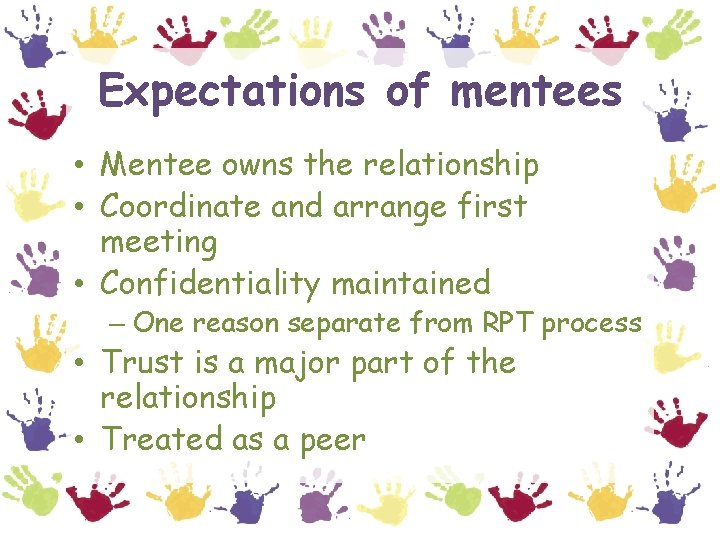 Expectations of mentees

• Mentee owns the relationship
• Coordinate and arrange first meeting
• Confidentiality maintained
– One reason separate from RPT process
• Trust is a major part of the relationship
• Treated as a peer